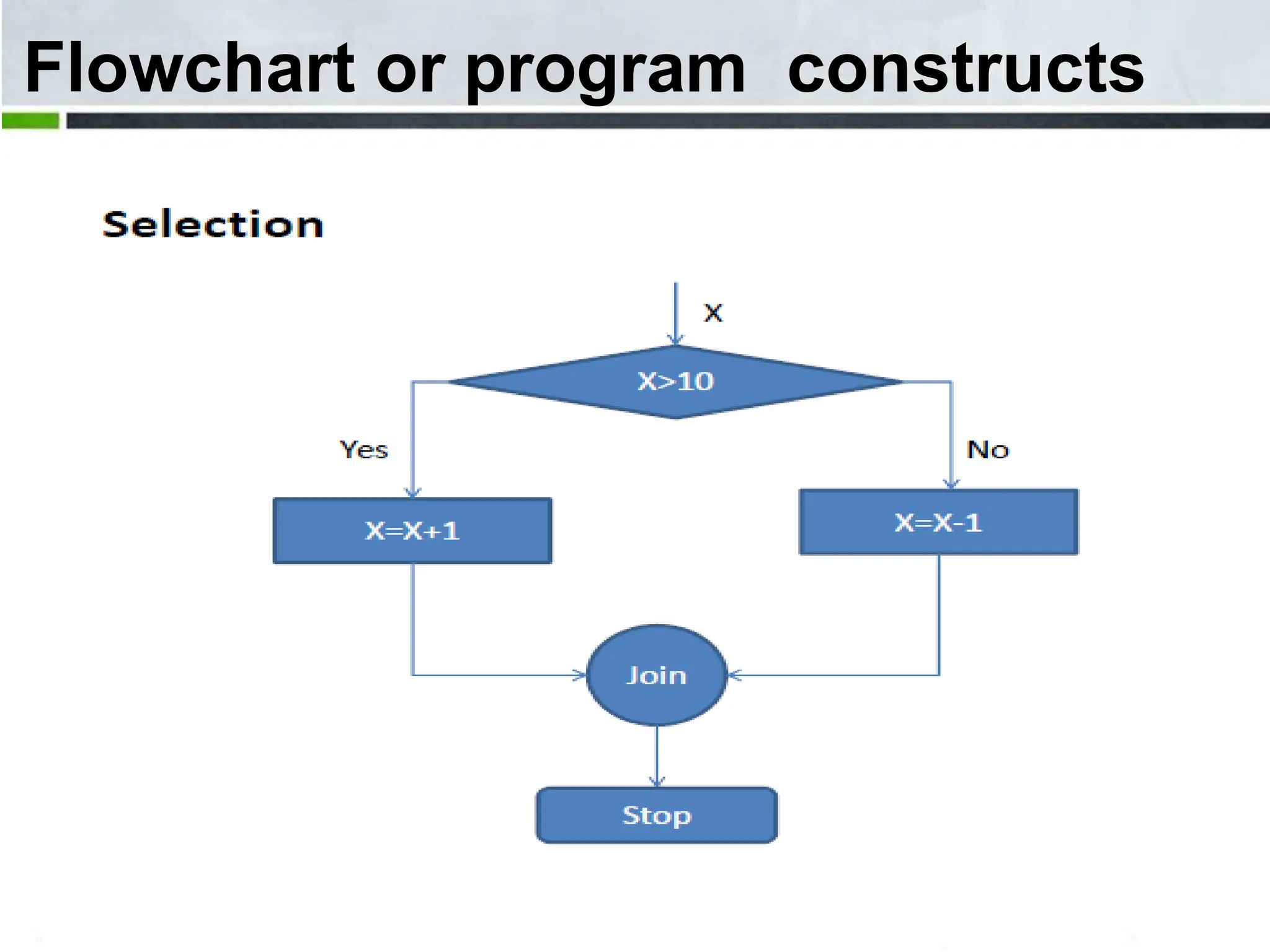 Flowchart or program constructs

Selection

X

X>10

Yes

No

X=X+1

X=X-1

Join

Stop